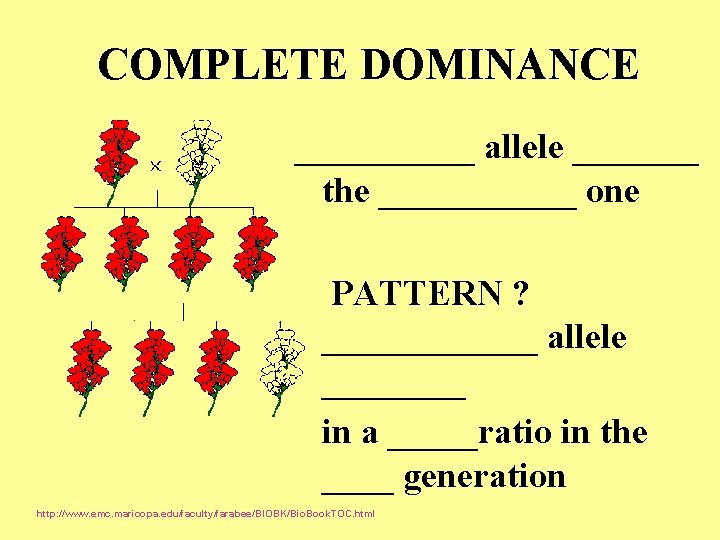 COMPLETE DOMINANCE

×

__________ allele _______ the ___________ one

PATTERN ?

____________ allele ________ in a _____ratio in the ____ generation

http://www.emc.maricopa.edu/faculty/farabee/BIOBK/BioBookTOC.html